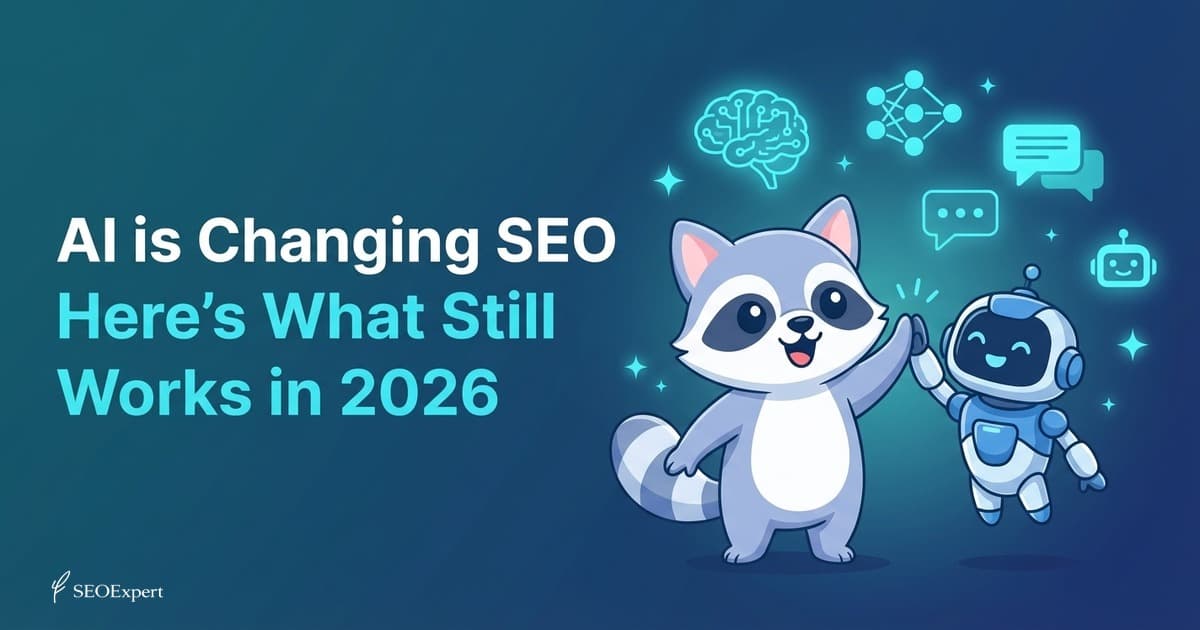 AI is Changing SEO
Here's What Still Works in 2026

SEOExpert